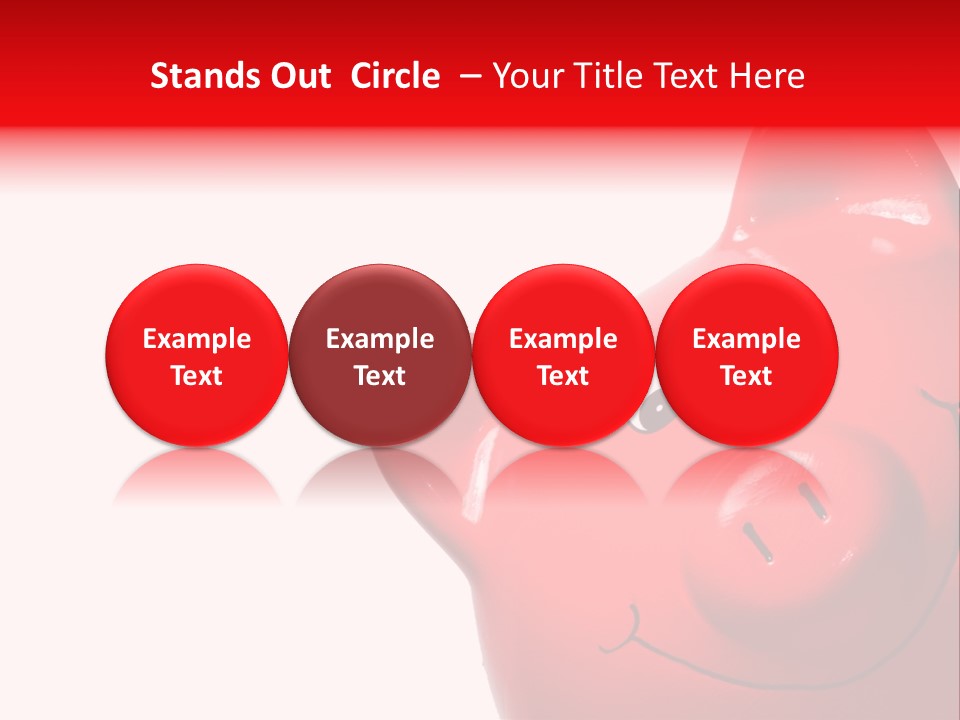 Stands Out Circle – Your Title Text Here

Example Text

Example Text

Example Text

Example Text